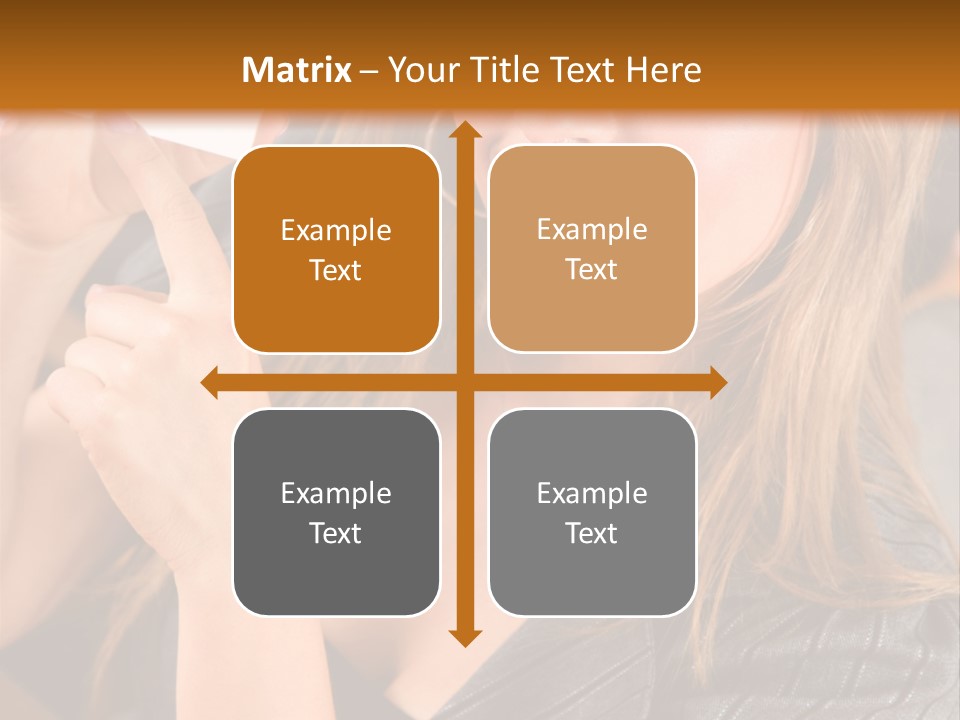 Matrix – Your Title Text Here

Example Text

Example Text

Example Text

Example Text